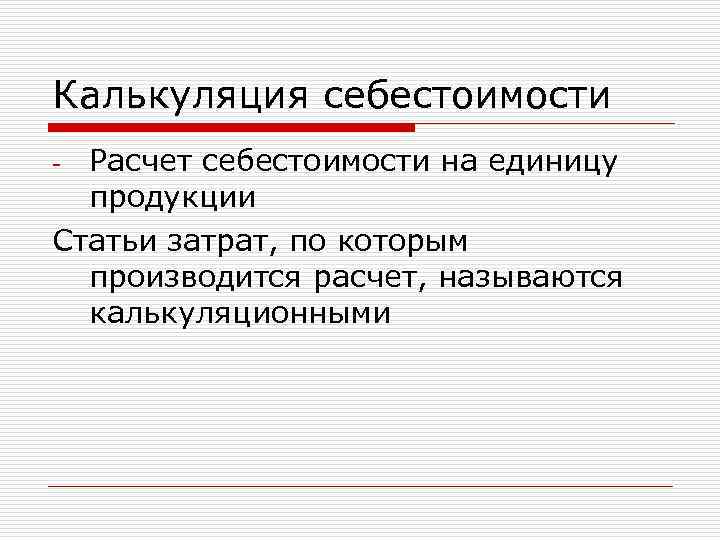 Калькуляция себестоимости

- Расчет себестоимости на единицу продукции

Статьи затрат, по которым производится расчет, называются калькуляционными